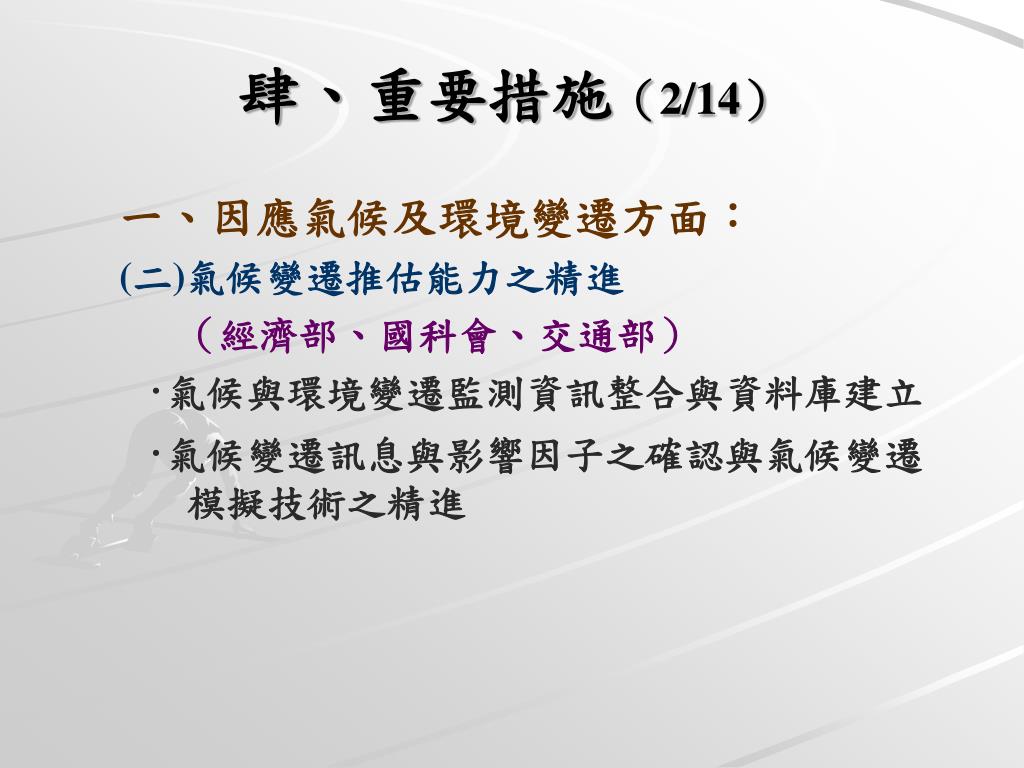 肆、重要措施（2/14）

一、因應氣候及環境變遷方面：

(二)氣候變遷推估能力之精進

（經濟部、國科會、交通部）

‧氣候與環境變遷監測資訊整合與資料庫建立

‧氣候變遷訊息與影響因子之確認與氣候變遷模擬技術之精進